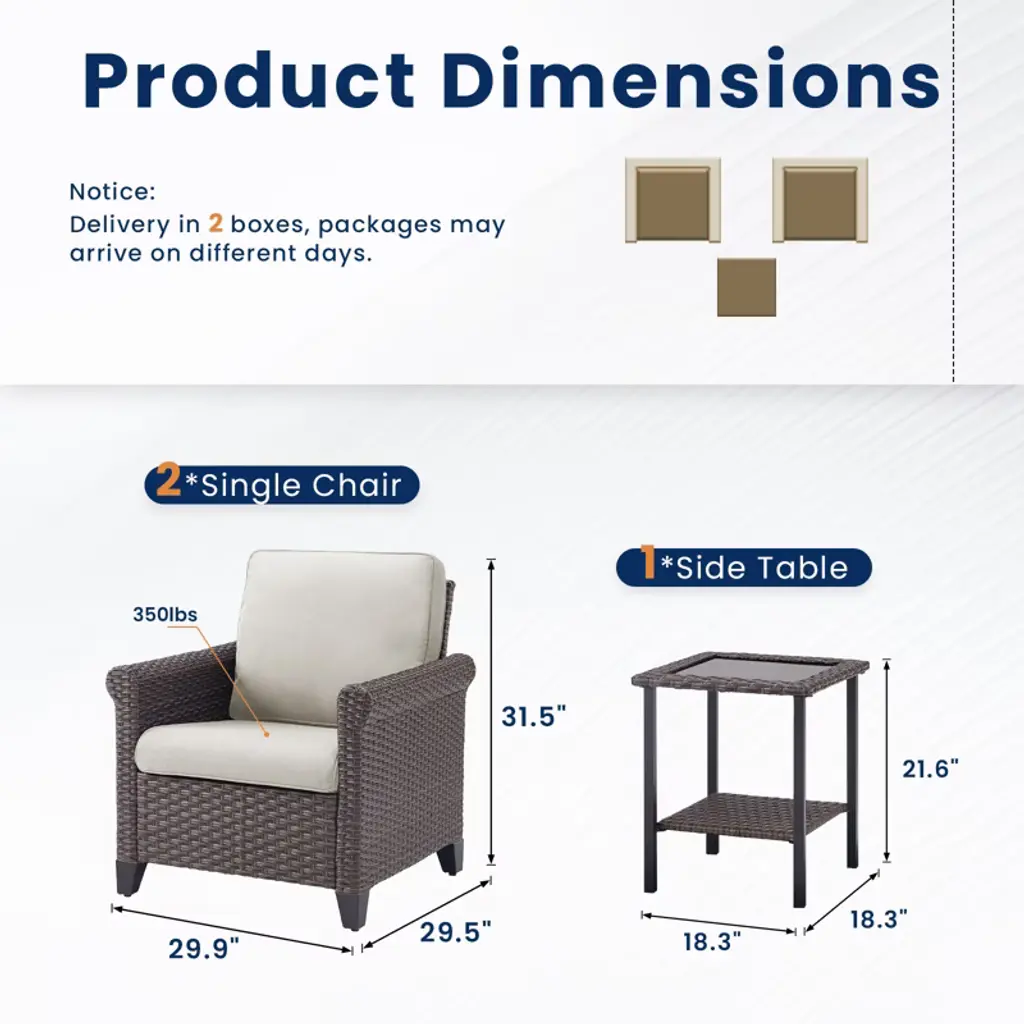 Product Dimensions

Notice:
Delivery in 2 boxes, packages may arrive on different days.

2*Single Chair

350lbs

31.5"

29.9"

29.5"

1*Side Table

21.6"

18.3"

18.3"